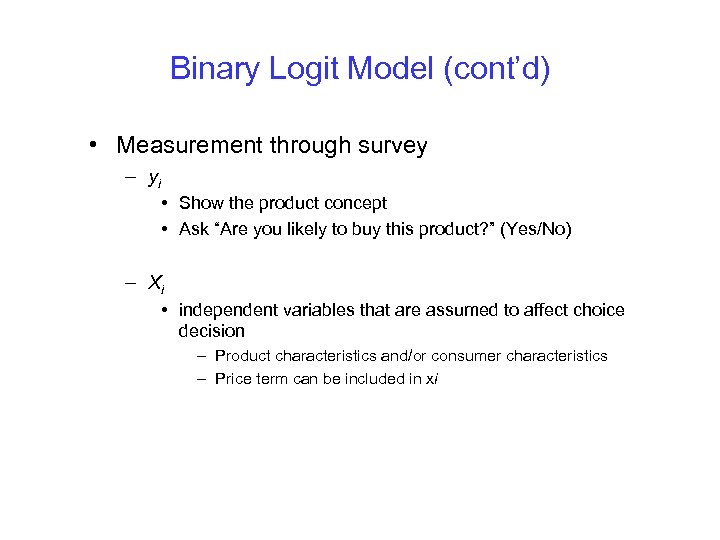 Binary Logit Model (cont'd)

• Measurement through survey

– $y_i$

• Show the product concept

• Ask "Are you likely to buy this product?" (Yes/No)

– $X_i$

• independent variables that are assumed to affect choice decision

– Product characteristics and/or consumer characteristics

– Price term can be included in x*i*